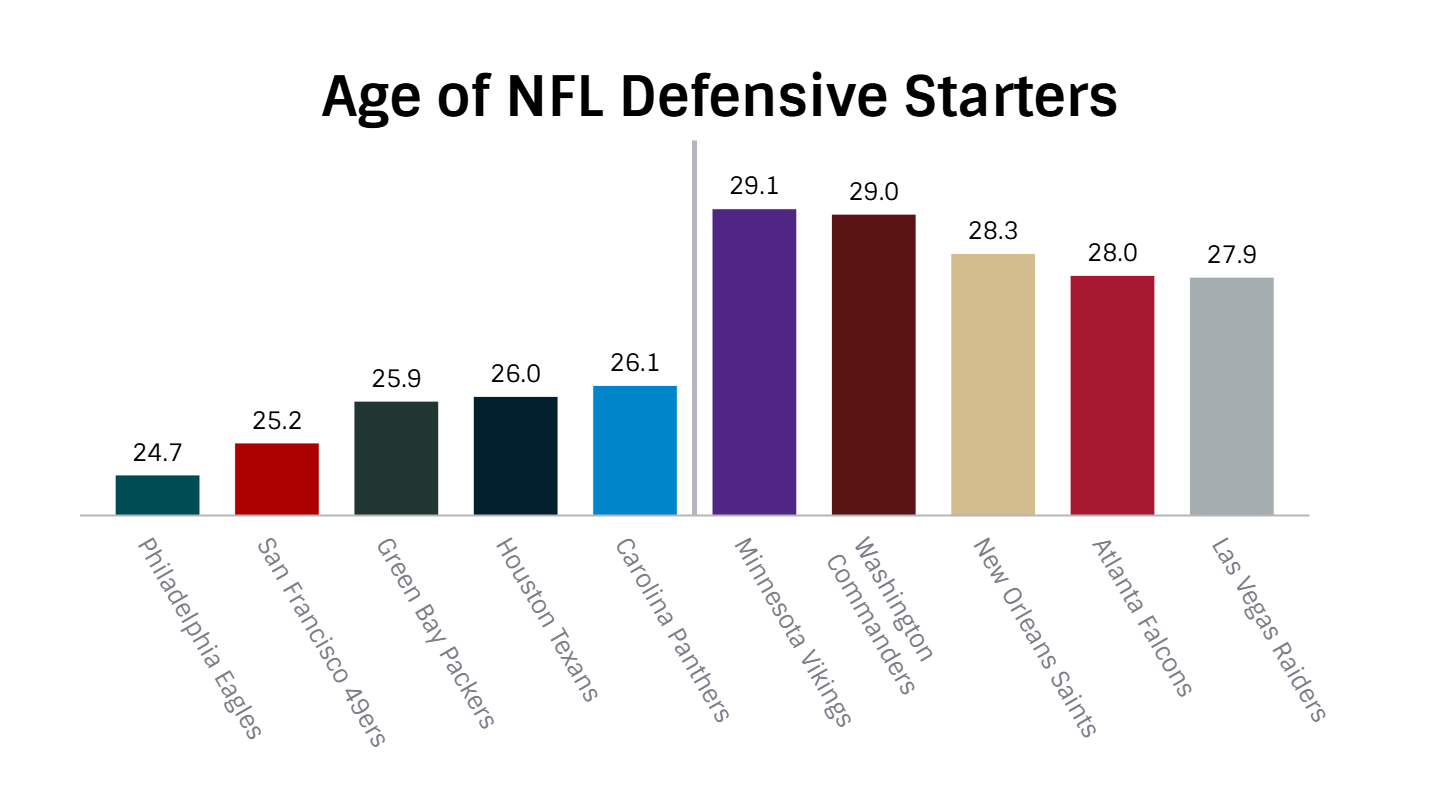 Age of NFL Defensive Starters

24.7
25.2
25.9
26.0
26.1
29.1
29.0
28.3
28.0
27.9

Philadelphia Eagles
San Francisco 49ers
Green Bay Packers
Houston Texans
Carolina Panthers
Minnesota Vikings
Washington Commanders
New Orleans Saints
Atlanta Falcons
Las Vegas Raiders